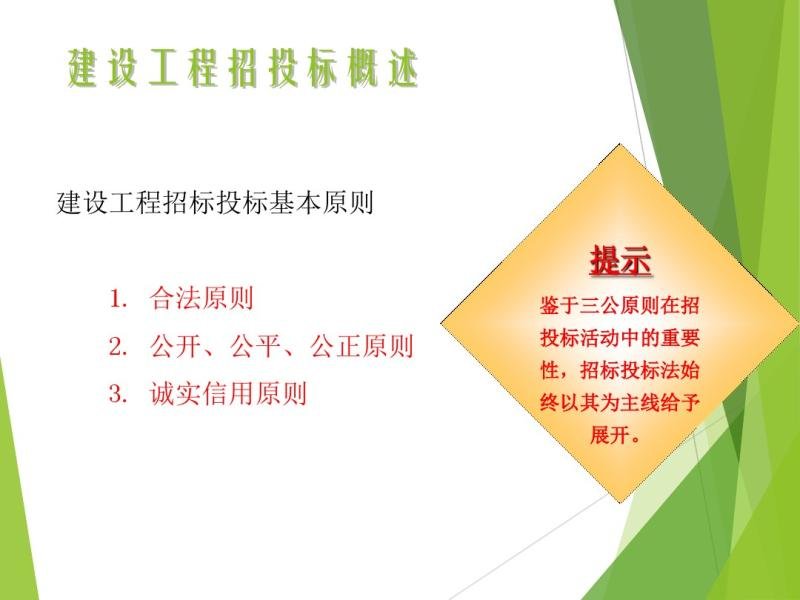 建设工程招投标概述

建设工程招标投标基本原则

1. 合法原则
2. 公开、公平、公正原则
3. 诚实信用原则

提示

鉴于三公原则在招投标活动中的重要性，招标投标法始终以其为主线给予展开。